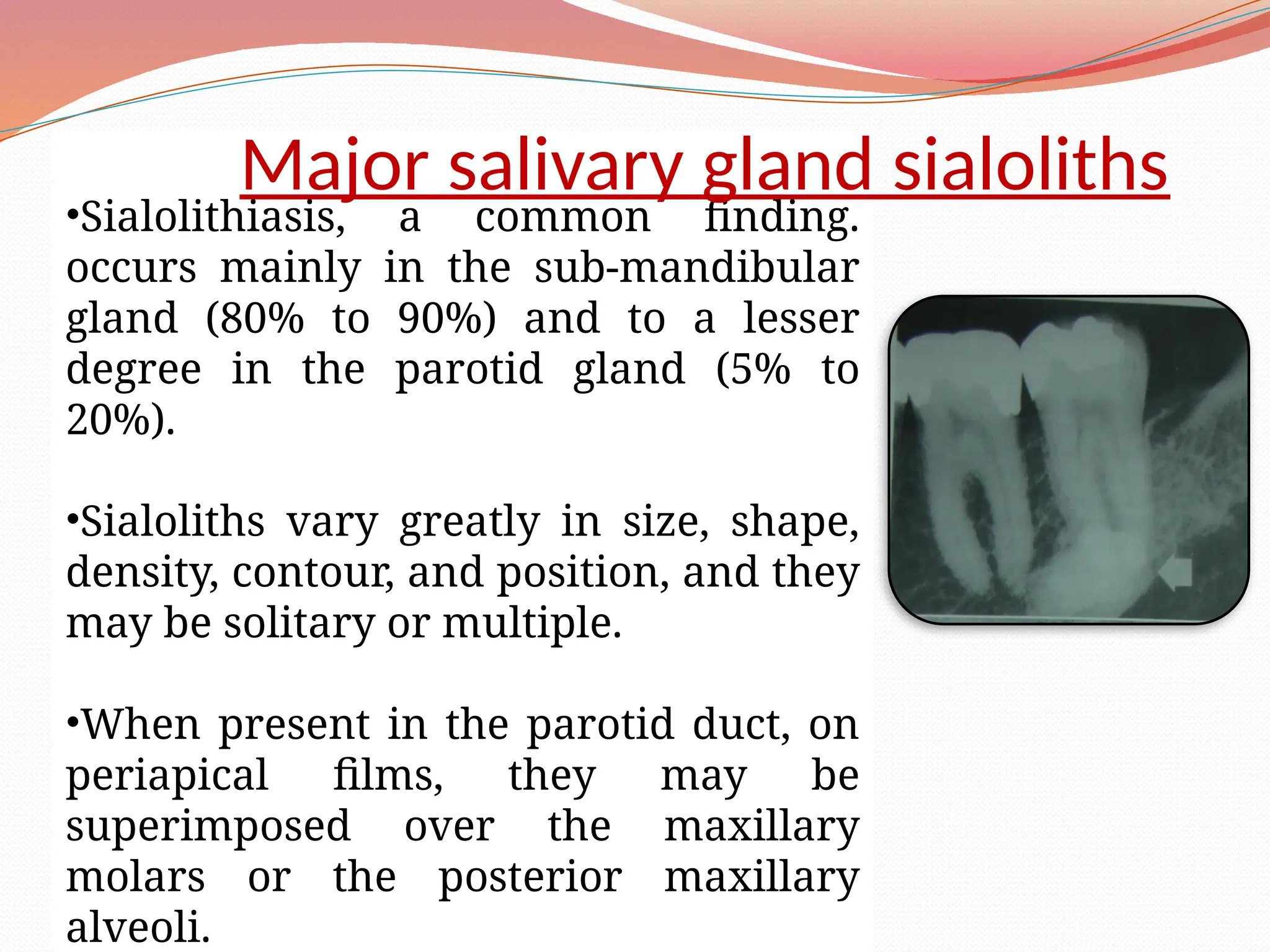 Major salivary gland sialoliths

•Sialolithiasis, a common finding. occurs mainly in the sub-mandibular gland (80% to 90%) and to a lesser degree in the parotid gland (5% to 20%).

•Sialoliths vary greatly in size, shape, density, contour, and position, and they may be solitary or multiple.

•When present in the parotid duct, on periapical films, they may be superimposed over the maxillary molars or the posterior maxillary alveoli.